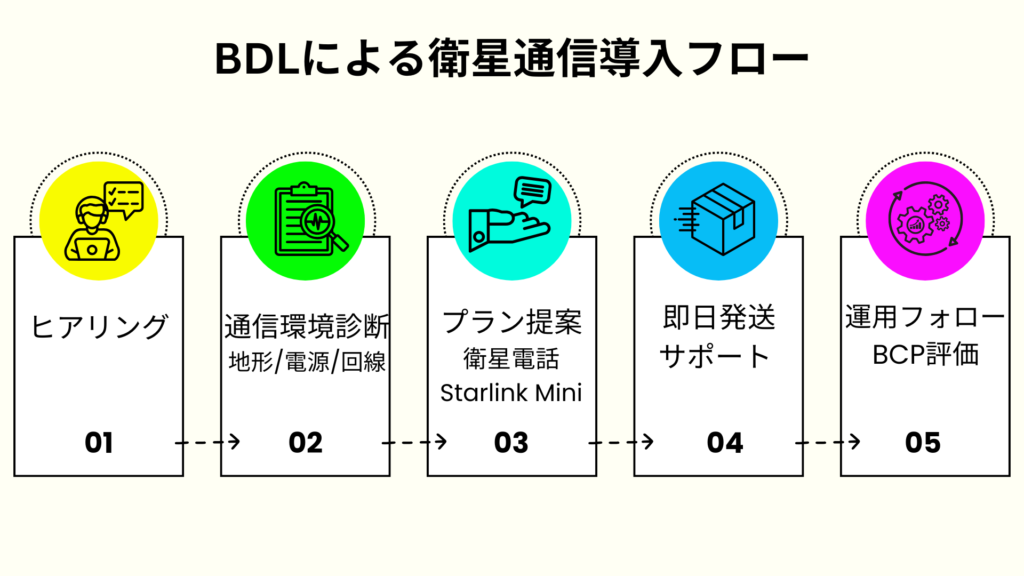 BDLによる衛星通信導入フロー

ヒアリング

01

通信環境診断
地形/電源/回線

02

プラン提案
衛星電話
Starlink Mini

03

即日発送
サポート

04

運用フォロー
BCP評価

05